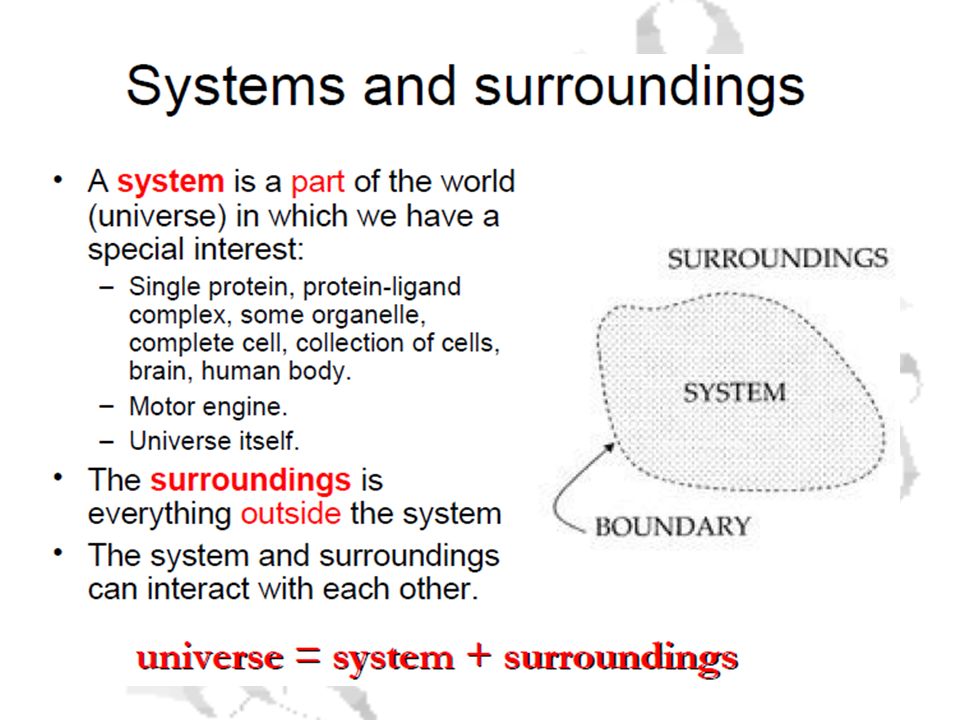 Systems and surroundings

• A system is a part of the world (universe) in which we have a special interest:
  – Single protein, protein-ligand complex, some organelle, complete cell, collection of cells, brain, human body.
  – Motor engine.
  – Universe itself.
• The surroundings is everything outside the system
• The system and surroundings can interact with each other.

SURROUNDINGS

SYSTEM

BOUNDARY

universe = system + surroundings